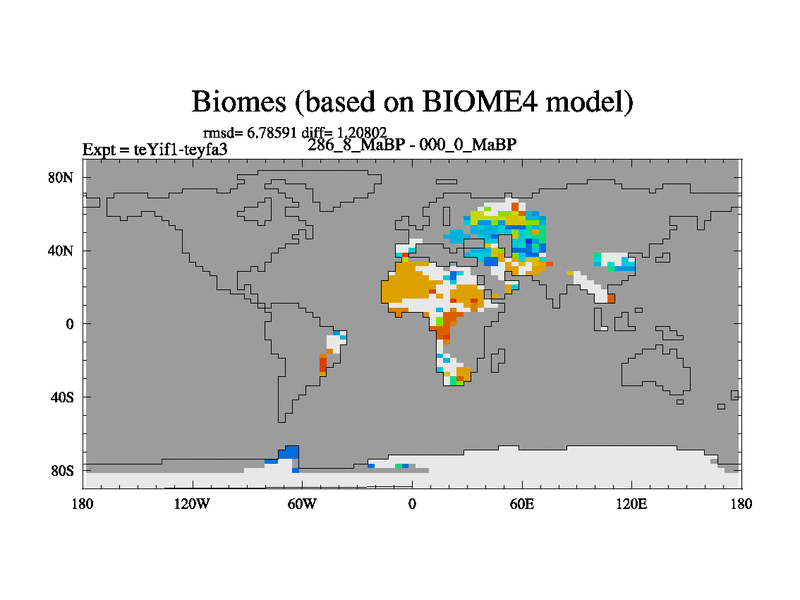 Biomes (based on BIOME4 model)

rmsd= 6.78591 diff= 1.20802

Expt = teYif1-teyfa3

286_8_MaBP - 000_0_MaBP

80N

40N

0

40S

80S

180

120W

60W

0

60E

120E

180